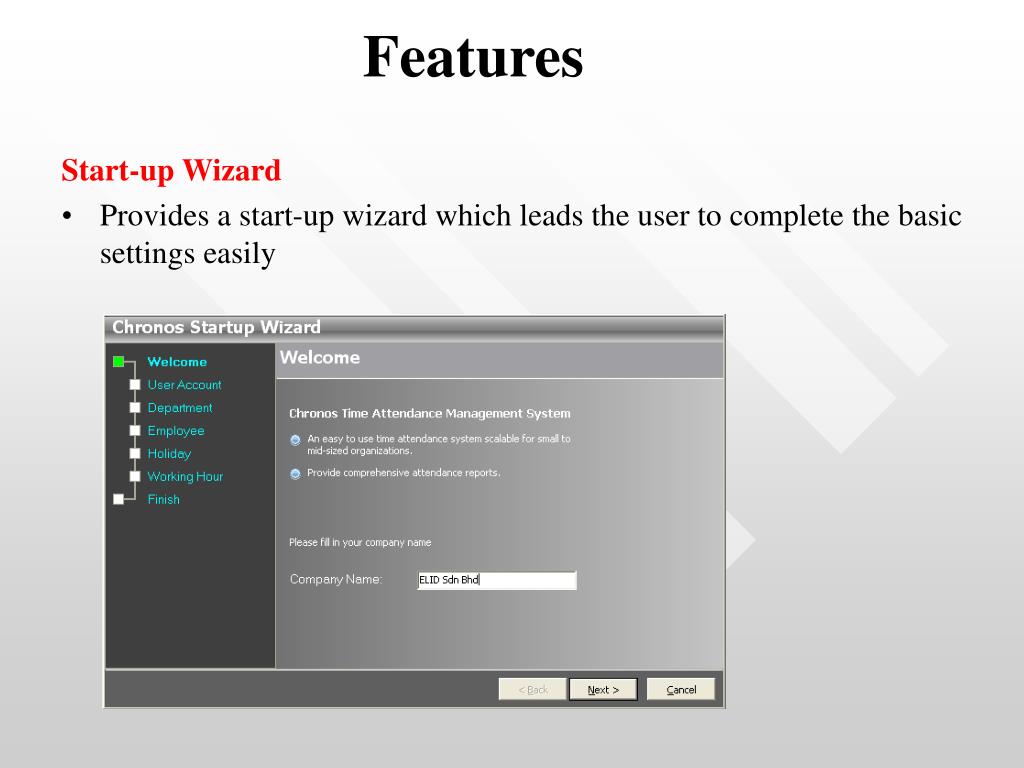 Features

Start-up Wizard

• Provides a start-up wizard which leads the user to complete the basic settings easily

Chronos Startup Wizard

Welcome
User Account
Department
Employee
Holiday
Working Hour
Finish

Welcome

Chronos Time Attendance Management System

An easy to use time attendance system scalable for small to mid-sized organizations.

Provide comprehensive attendance reports.

Please fill in your company name

Company Name: ELID Sdn Bhd

< Back
Next >
Cancel